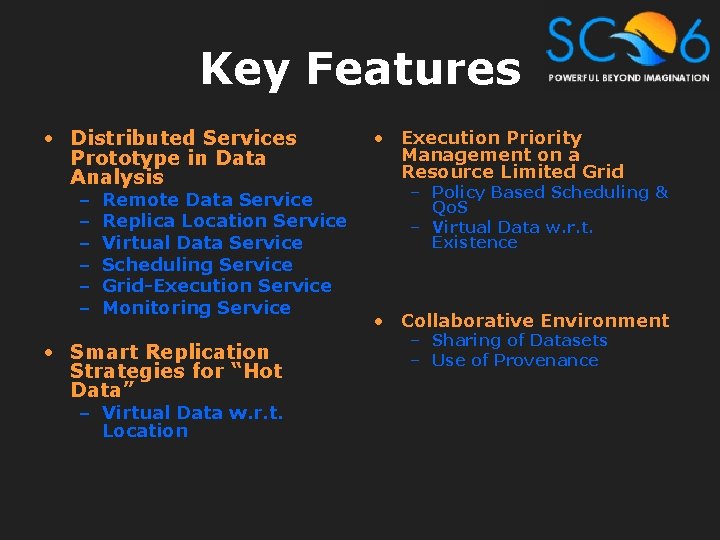 Key Features

SC06
POWERFUL BEYOND IMAGINATION

• Distributed Services Prototype in Data Analysis
– Remote Data Service
– Replica Location Service
– Virtual Data Service
– Scheduling Service
– Grid-Execution Service
– Monitoring Service

• Smart Replication Strategies for “Hot Data”
– Virtual Data w.r.t. Location

• Execution Priority Management on a Resource Limited Grid
– Policy Based Scheduling & QoS
– Virtual Data w.r.t. Existence

• Collaborative Environment
– Sharing of Datasets
– Use of Provenance